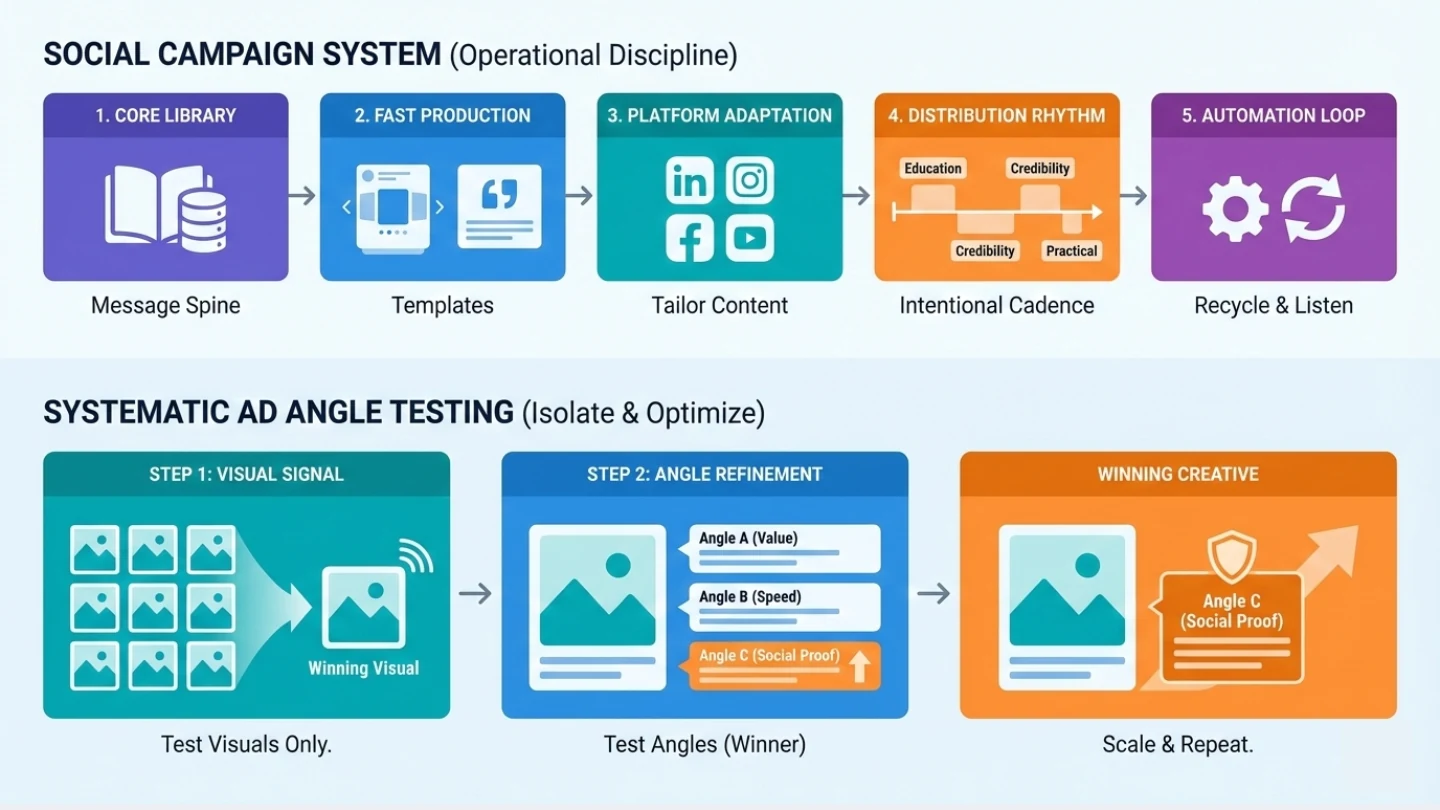 SOCIAL CAMPAIGN SYSTEM (Operational Discipline)

1. CORE LIBRARY

Message Spine

2. FAST PRODUCTION

Templates

3. PLATFORM ADAPTATION

Tailor Content

4. DISTRIBUTION RHYTHM

Education

Credibility

Credibility

Practical

Intentional Cadence

5. AUTOMATION LOOP

Recycle & Listen

SYSTEMATIC AD ANGLE TESTING (Isolate & Optimize)

STEP 1: VISUAL SIGNAL

Winning Visual

Test Visuals Only.

STEP 2: ANGLE REFINEMENT

Angle A (Value)

Angle B (Speed)

Angle C (Social Proof)

Test Angles (Winner)

WINNING CREATIVE

Angle C (Social Proof)

Scale & Repeat.